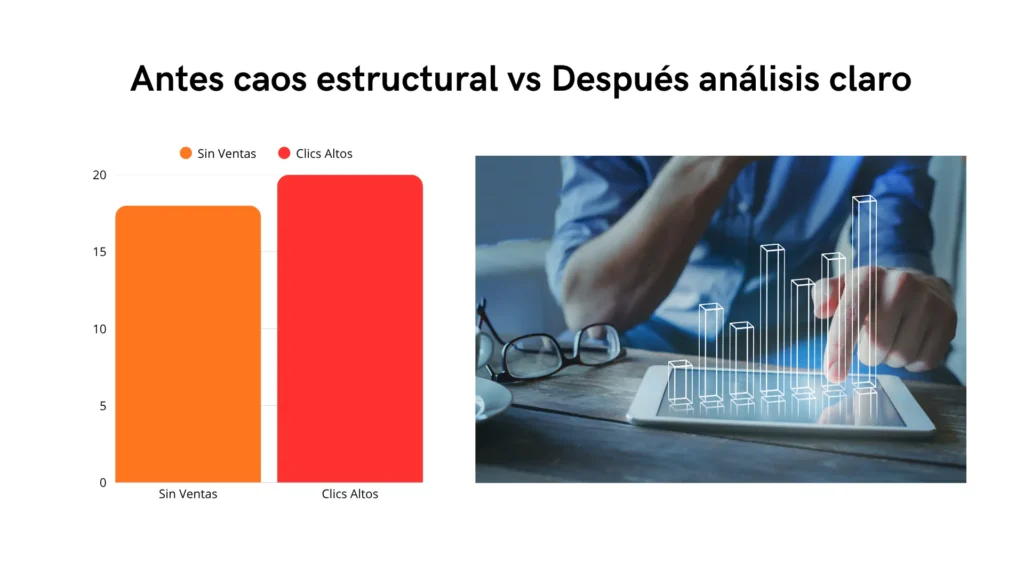 Antes caos estructural vs Después análisis claro

Sin Ventas
Clics Altos

20
15
10
5
0

Sin Ventas
Clics Altos